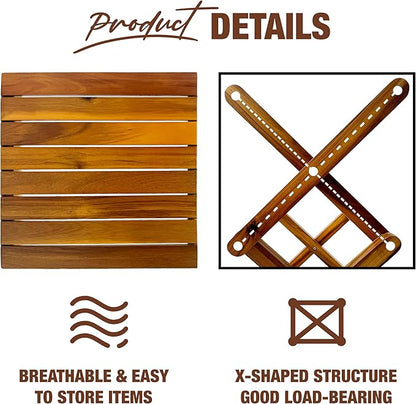 Product DETAILS

BREATHABLE & EASY TO STORE ITEMS

X-SHAPED STRUCTURE GOOD LOAD-BEARING